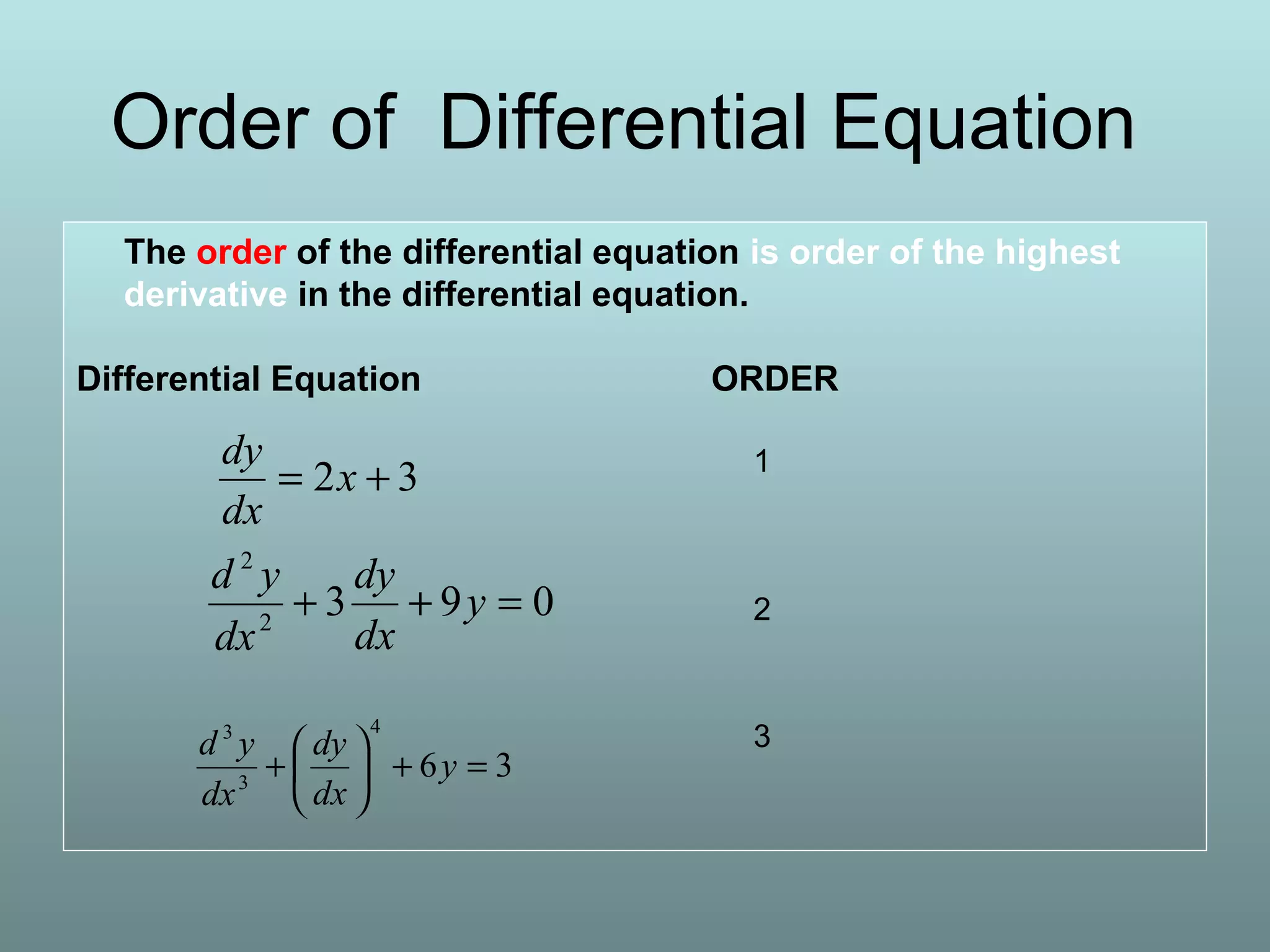 Order of Differential Equation

The order of the differential equation is order of the highest derivative in the differential equation.

| Differential Equation | ORDER |
|---|---|
| $\frac{dy}{dx} = 2x + 3$ | 1 |
| $\frac{d^2y}{dx^2} + 3\frac{dy}{dx} + 9y = 0$ | 2 |
| $\frac{d^3y}{dx^3} + \left(\frac{dy}{dx}\right)^4 + 6y = 3$ | 3 |